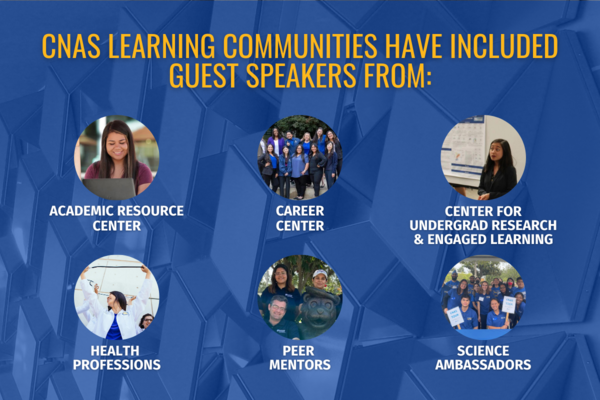 CNAS LEARNING COMMUNITIES HAVE INCLUDED GUEST SPEAKERS FROM:

ACADEMIC RESOURCE CENTER

CAREER CENTER

CENTER FOR UNDERGRAD RESEARCH & ENGAGED LEARNING

HEALTH PROFESSIONS

PEER MENTORS

SCIENCE AMBASSADORS